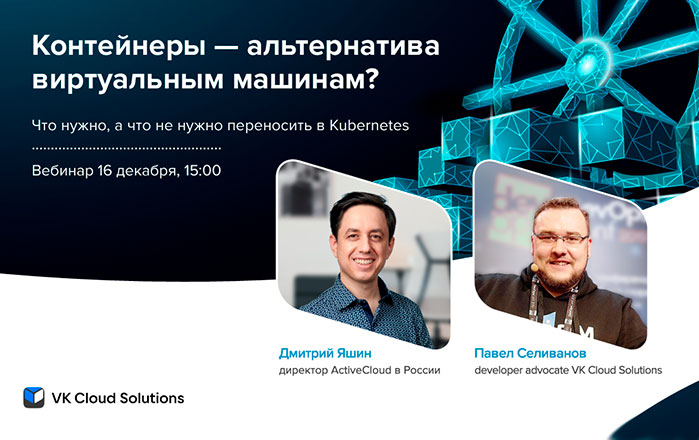 Контейнеры — альтернатива виртуальным машинам?

Что нужно, а что не нужно переносить в Kubernetes

Вебинар 16 декабря, 15:00

Дмитрий Яшин
директор ActiveCloud в России

Павел Селиванов
developer advocate VK Cloud Solutions

VK Cloud Solutions